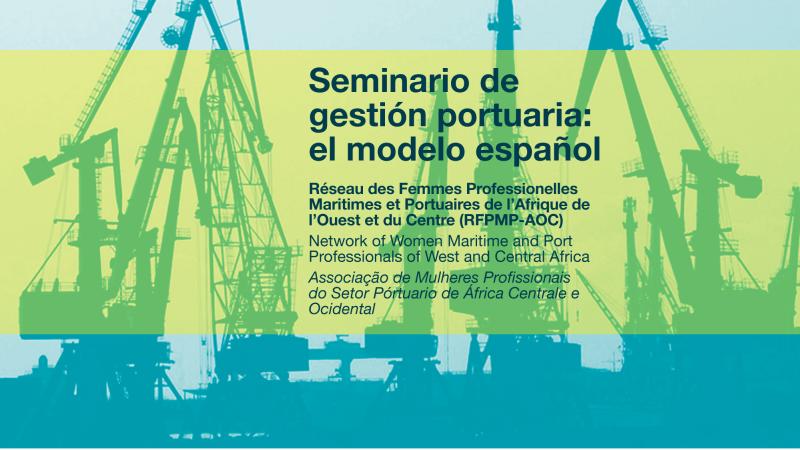 Seminario de gestión portuaria: el modelo español

Réseau des Femmes Professionelles Maritimes et Portuaires de l'Afrique de l'Ouest et du Centre (RFPMP-AOC)

Network of Women Maritime and Port Professionals of West and Central Africa

Associação de Mulheres Profissionais do Setor Pórtuario de África Centrale e Ocidental